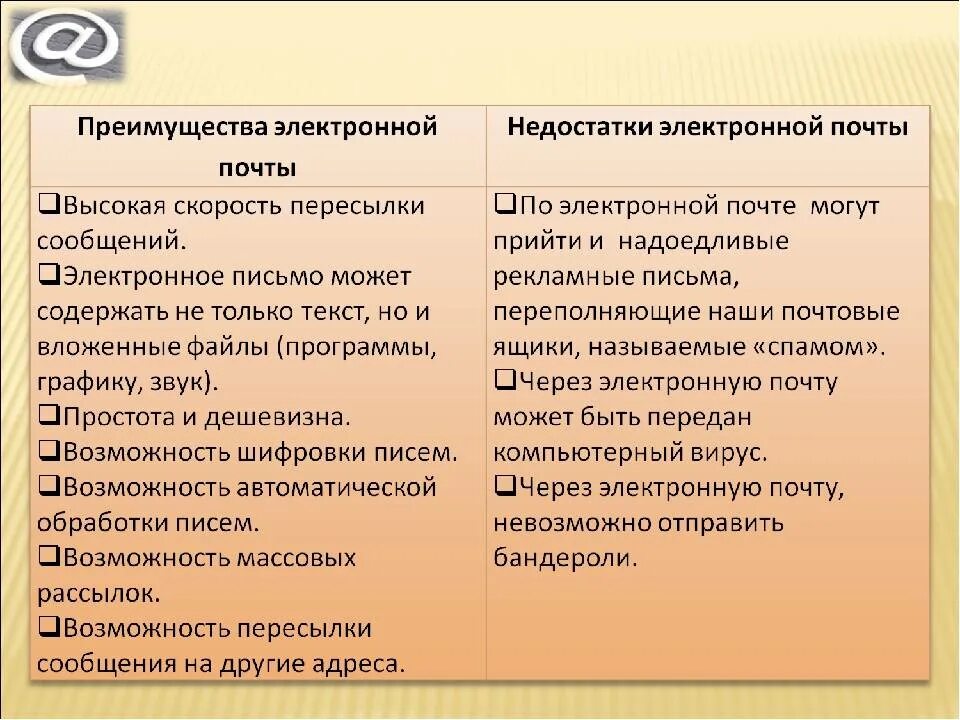 @

| Преимущества электронной почты | Недостатки электронной почты |
|---|---|
| ❑Высокая скорость пересылки сообщений. ❑Электронное письмо может содержать не только текст, но и вложенные файлы (программы, графику, звук). ❑Простота и дешевизна. ❑Возможность шифровки писем. ❑Возможность автоматической обработки писем. ❑Возможность массовых рассылок. ❑Возможность пересылки сообщения на другие адреса. | ❑По электронной почте могут прийти и надоедливые рекламные письма, переполняющие наши почтовые ящики, называемые «спамом». ❑Через электронную почту может быть передан компьютерный вирус. ❑Через электронную почту, невозможно отправить бандероли. |